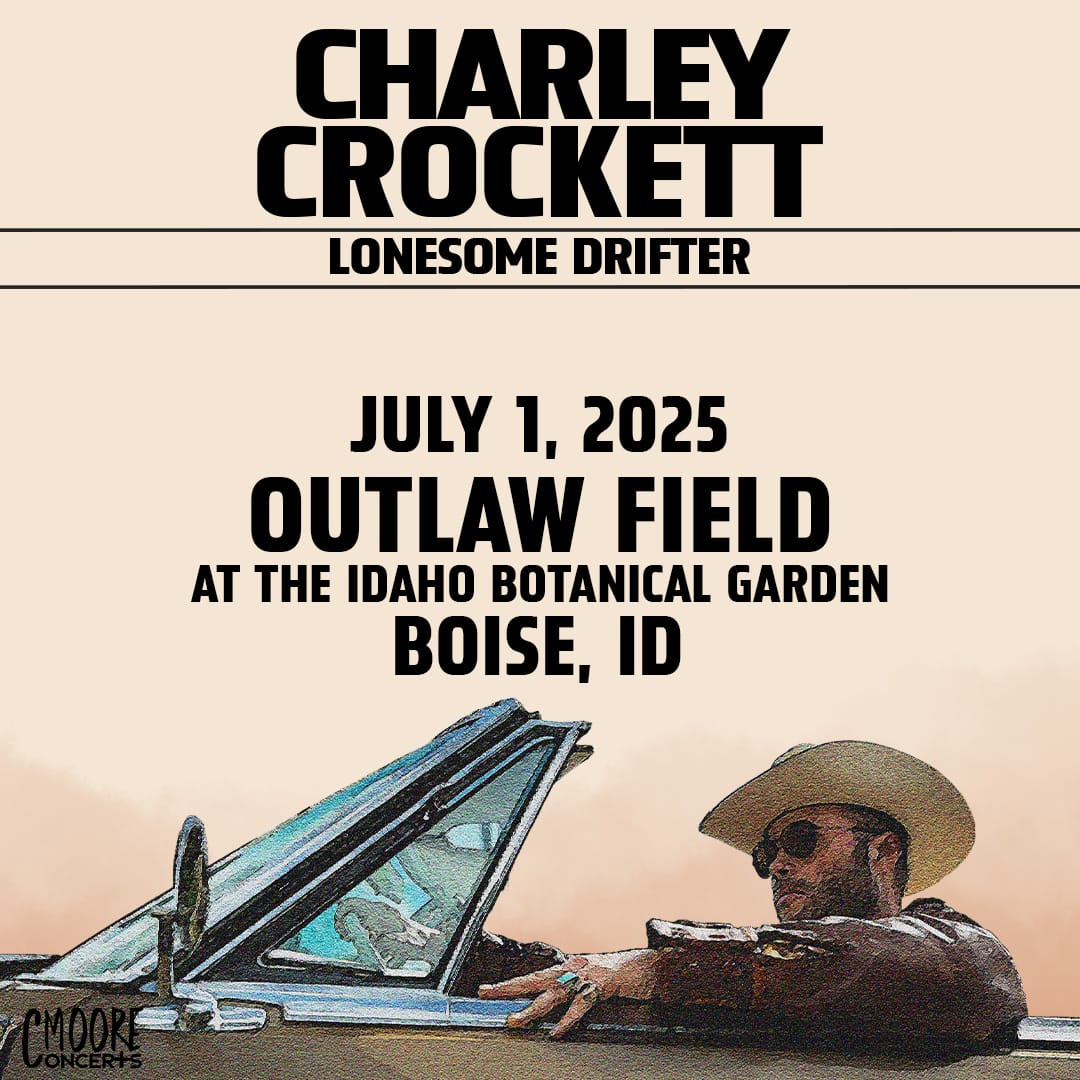 CHARLEY CROCKETT

LONESOME DRIFTER

JULY 1, 2025
OUTLAW FIELD
AT THE IDAHO BOTANICAL GARDEN
BOISE, ID

CMOORE CONCERTS